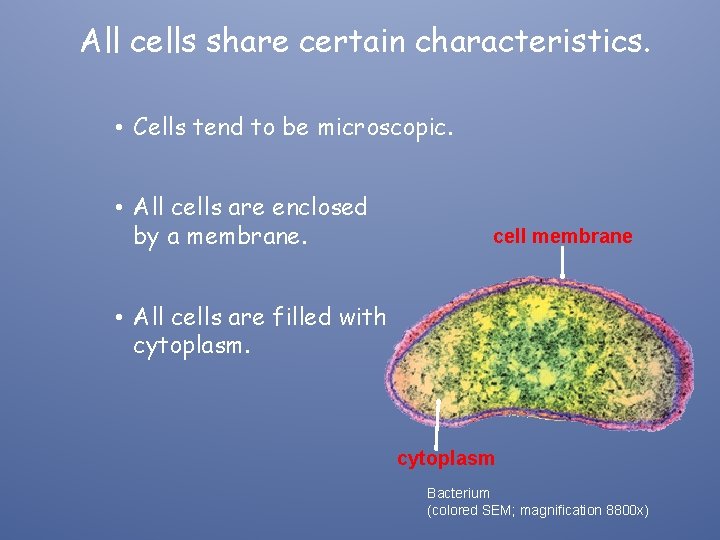 All cells share certain characteristics.

• Cells tend to be microscopic.

• All cells are enclosed by a membrane.

• All cells are filled with cytoplasm.

cell membrane

cytoplasm

Bacterium
(colored SEM; magnification 8800x)